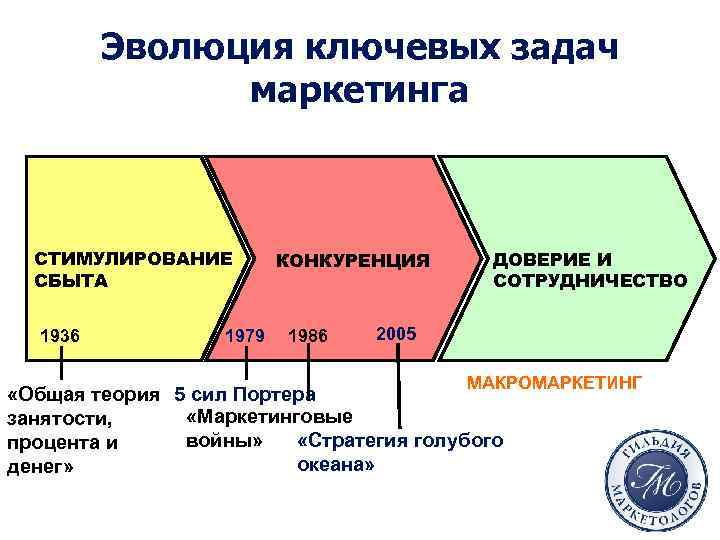 Эволюция ключевых задач маркетинга

СТИМУЛИРОВАНИЕ СБЫТА

КОНКУРЕНЦИЯ

ДОВЕРИЕ И СОТРУДНИЧЕСТВО

1936

1979

1986

2005

«Общая теория занятости, процента и денег»

5 сил Портера

«Маркетинговые войны»

«Стратегия голубого океана»

МАКРОМАРКЕТИНГ

ГИЛЬДИЯ МАРКЕТОЛОГОВ
ГМ